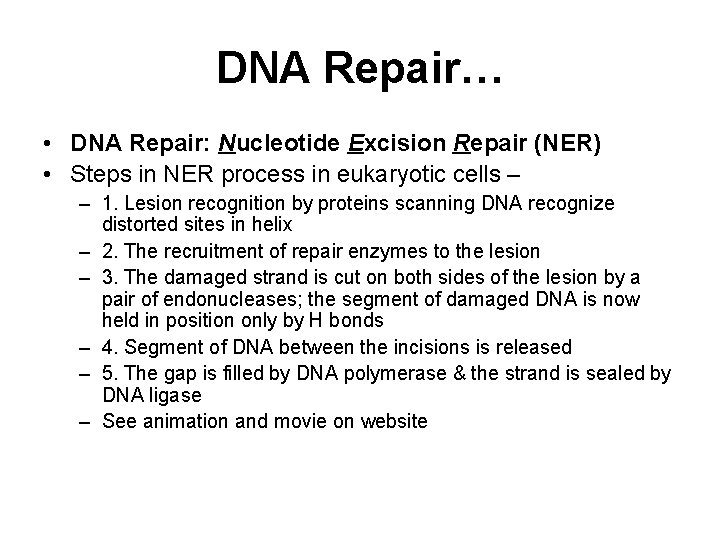 DNA Repair…

• DNA Repair: Nucleotide Excision Repair (NER)
• Steps in NER process in eukaryotic cells –
– 1. Lesion recognition by proteins scanning DNA recognize distorted sites in helix
– 2. The recruitment of repair enzymes to the lesion
– 3. The damaged strand is cut on both sides of the lesion by a pair of endonucleases; the segment of damaged DNA is now held in position only by H bonds
– 4. Segment of DNA between the incisions is released
– 5. The gap is filled by DNA polymerase & the strand is sealed by DNA ligase
– See animation and movie on website